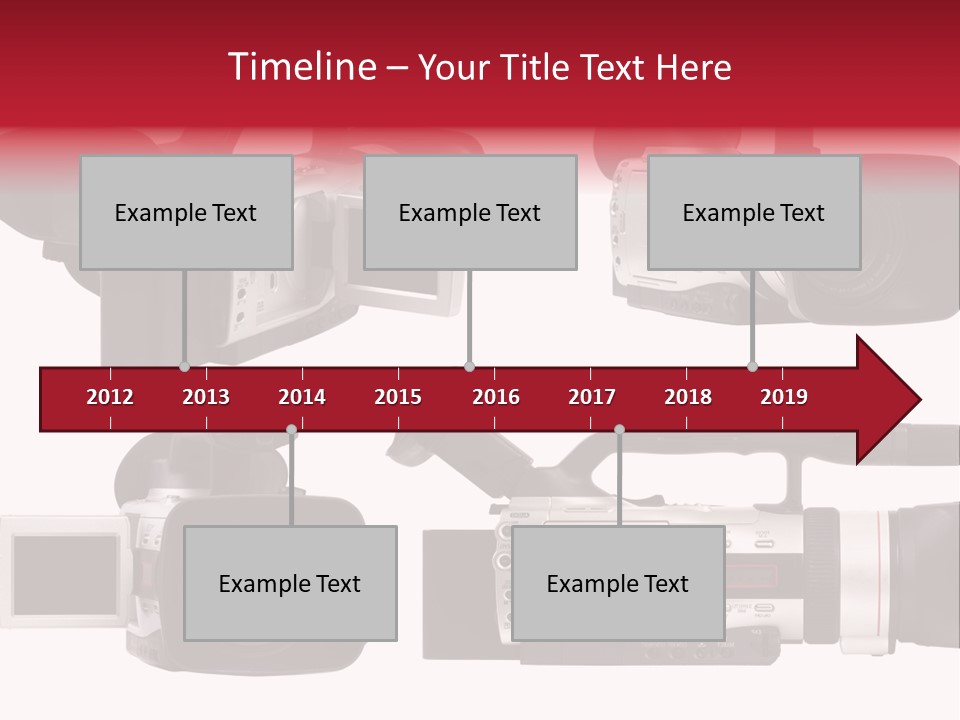 Timeline – Your Title Text Here

Example Text

Example Text

Example Text

2012 2013 2014 2015 2016 2017 2018 2019

Example Text

Example Text